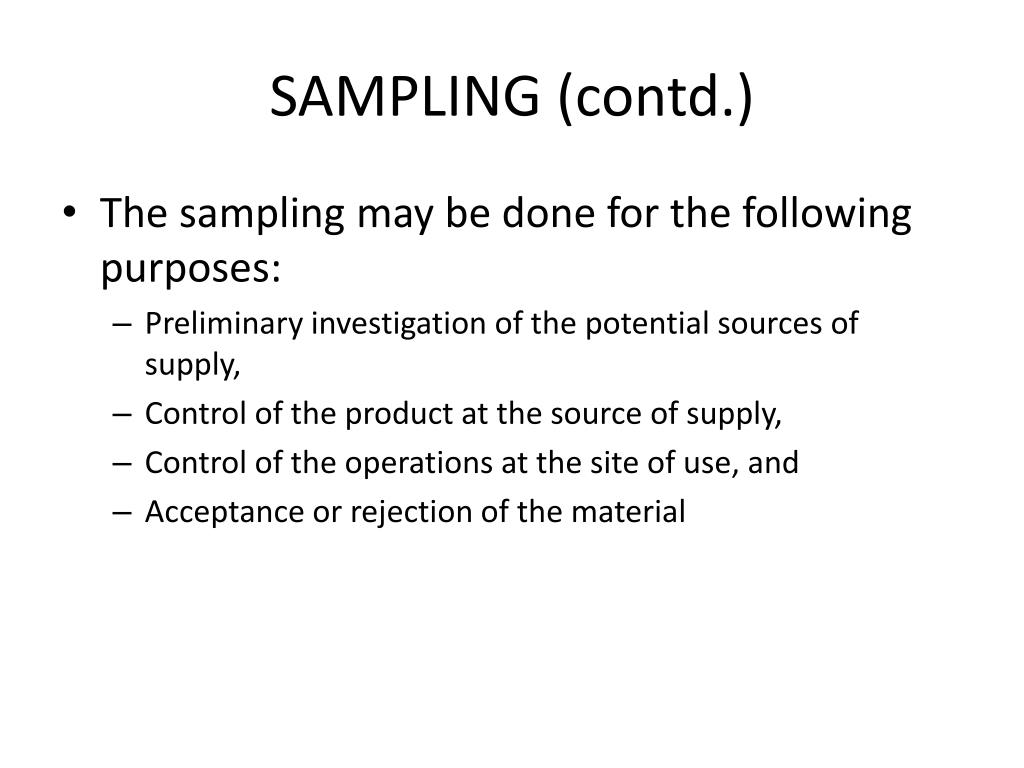 SAMPLING (contd.)

• The sampling may be done for the following purposes:
– Preliminary investigation of the potential sources of supply,
– Control of the product at the source of supply,
– Control of the operations at the site of use, and
– Acceptance or rejection of the material